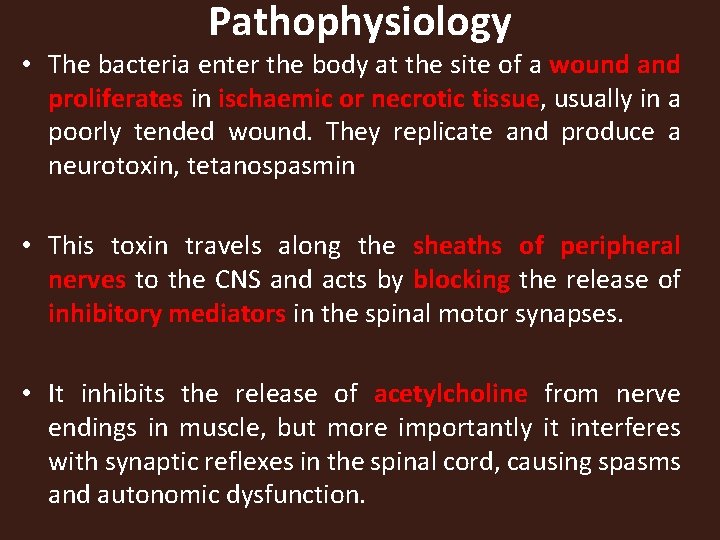 Pathophysiology

• The bacteria enter the body at the site of a wound and proliferates in ischaemic or necrotic tissue, usually in a poorly tended wound. They replicate and produce a neurotoxin, tetanospasmin

• This toxin travels along the sheaths of peripheral nerves to the CNS and acts by blocking the release of inhibitory mediators in the spinal motor synapses.

• It inhibits the release of acetylcholine from nerve endings in muscle, but more importantly it interferes with synaptic reflexes in the spinal cord, causing spasms and autonomic dysfunction.